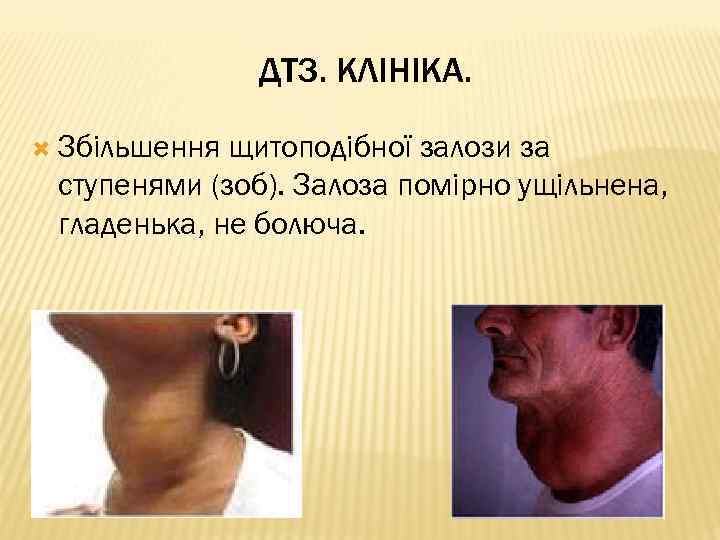 ДТЗ. КЛІНІКА.

Збільшення щитоподібної залози за ступенями (зоб). Залоза помірно ущільнена, гладенька, не болюча.